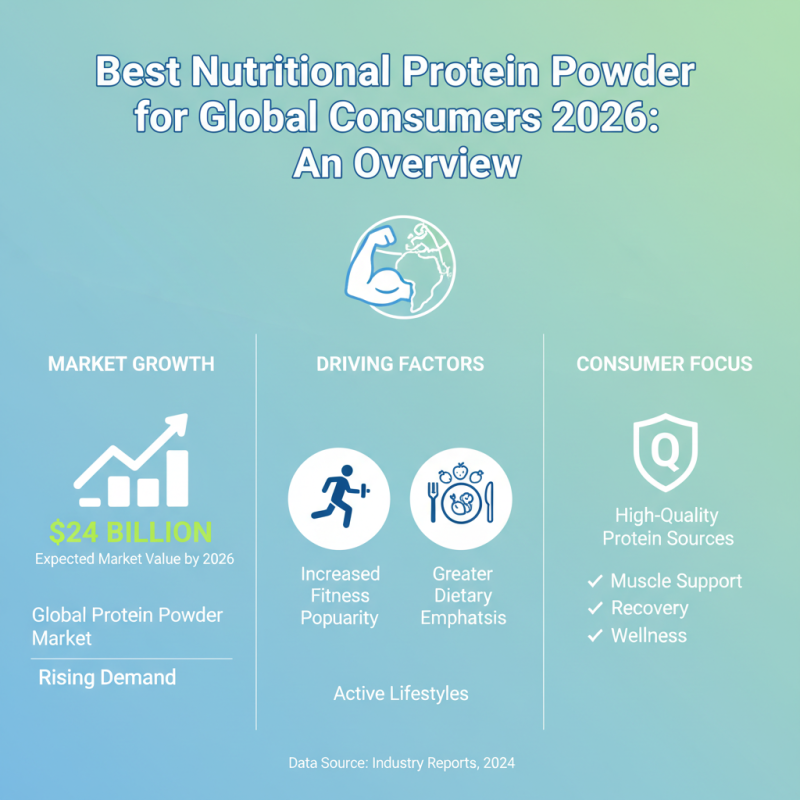 Best Nutritional Protein Powder for Global Consumers 2026: An Overview

MARKET GROWTH

$24 BILLION
Expected Market Value by 2026

Global Protein Powder Market

Rising Demand

DRIVING FACTORS

Increased Fitness Popuarity

Greater Dietary Emphatsis

Active Lifestyles

CONSUMER FOCUS

Q

High-Quality Protein Sources

✓ Muscle Support
✓ Recovery
✓ Wellness

Data Source: Industry Reports, 2024